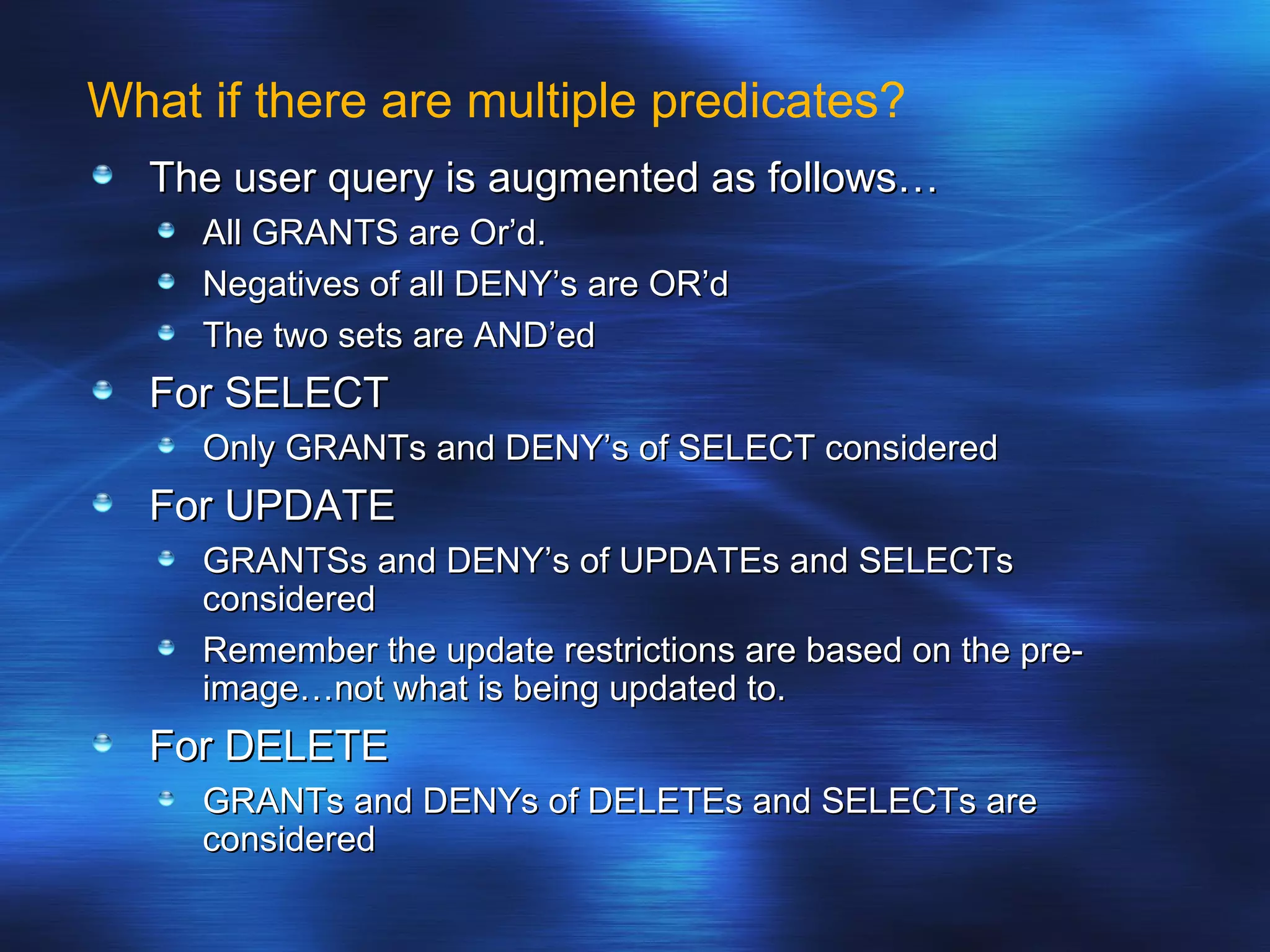 What if there are multiple predicates?

The user query is augmented as follows…

All GRANTS are Or’d.

Negatives of all DENY’s are OR’d

The two sets are AND’ed

For SELECT

Only GRANTs and DENY’s of SELECT considered

For UPDATE

GRANTSs and DENY’s of UPDATEs and SELECTs considered

Remember the update restrictions are based on the pre-image…not what is being updated to.

For DELETE

GRANTs and DENYs of DELETEs and SELECTs are considered